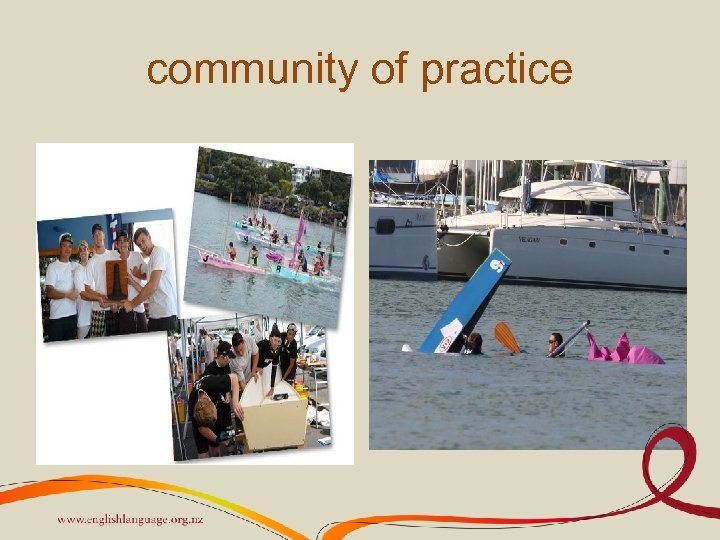 community of practice

www.englishlanguage.org.nz